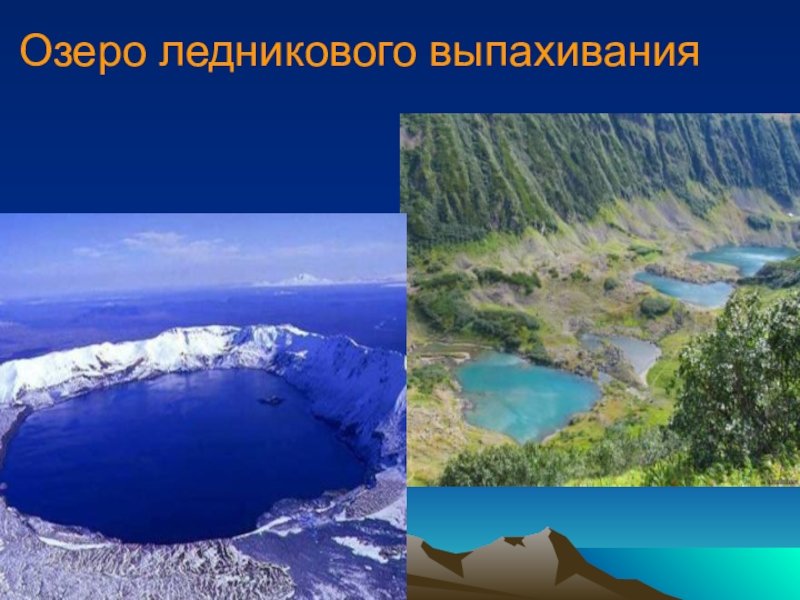 Озеро ледникового выпахивания